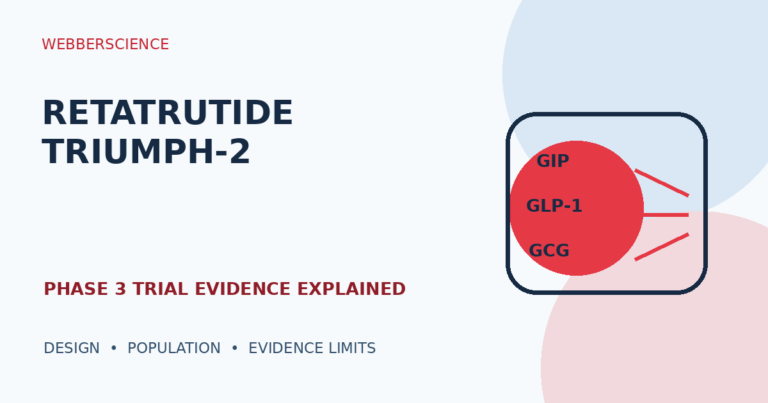 WEBBERSCIENCE

RETATRUTIDE TRIUMPH-2

PHASE 3 TRIAL EVIDENCE EXPLAINED

DESIGN • POPULATION • EVIDENCE LIMITS

GIP
GLP-1
GCG